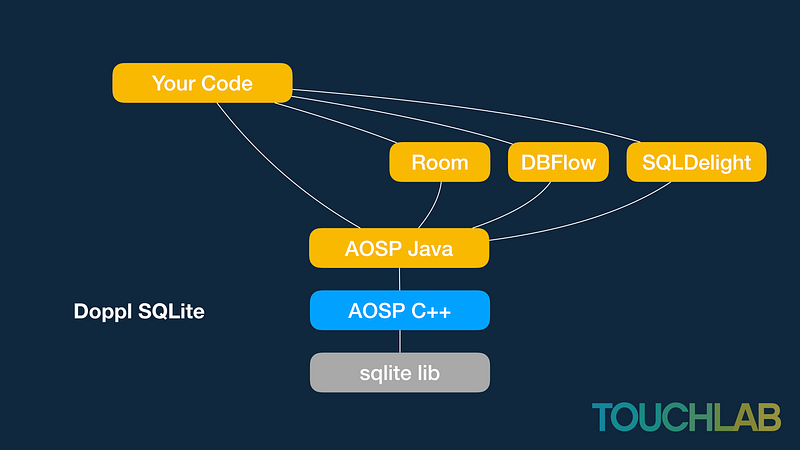 Your Code

Room

DBFlow

SQLDelight

AOSP Java

Doppl SQLite

AOSP C++

sqlite lib

TOUCHLAB